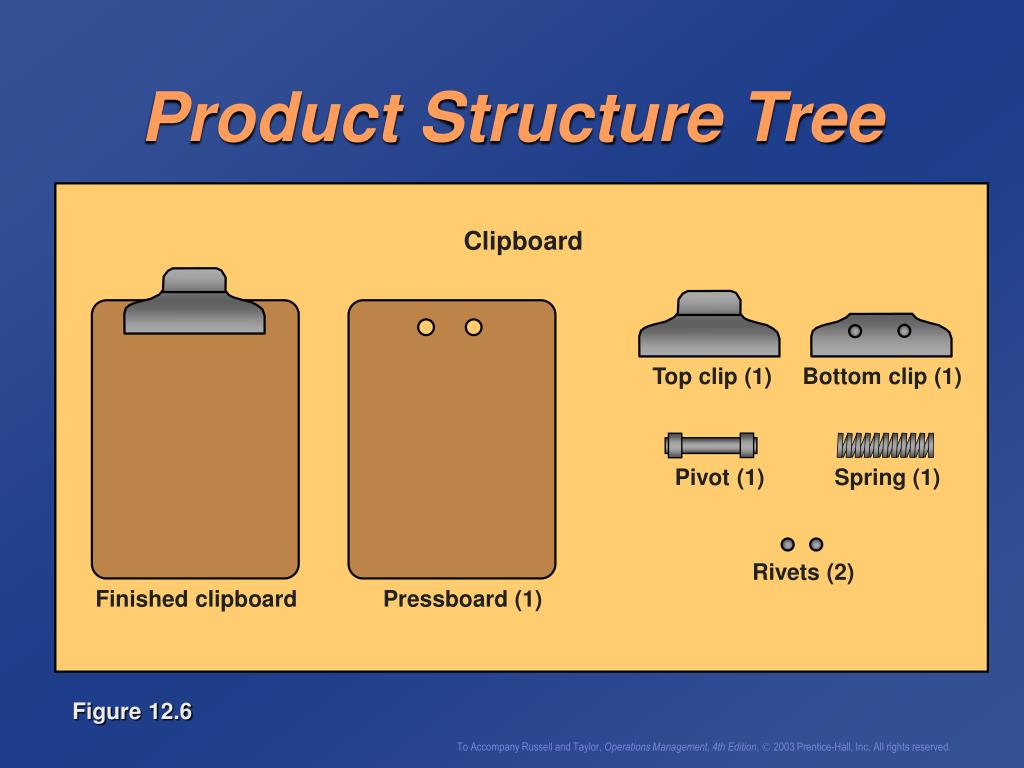 Product Structure Tree

Clipboard

Top clip (1)

Bottom clip (1)

Pivot (1)

Spring (1)

Rivets (2)

Finished clipboard

Pressboard (1)

Figure 12.6

To Accompany Russell and Taylor, Operations Management, 4th Edition, © 2003 Prentice-Hall, Inc. All rights reserved.